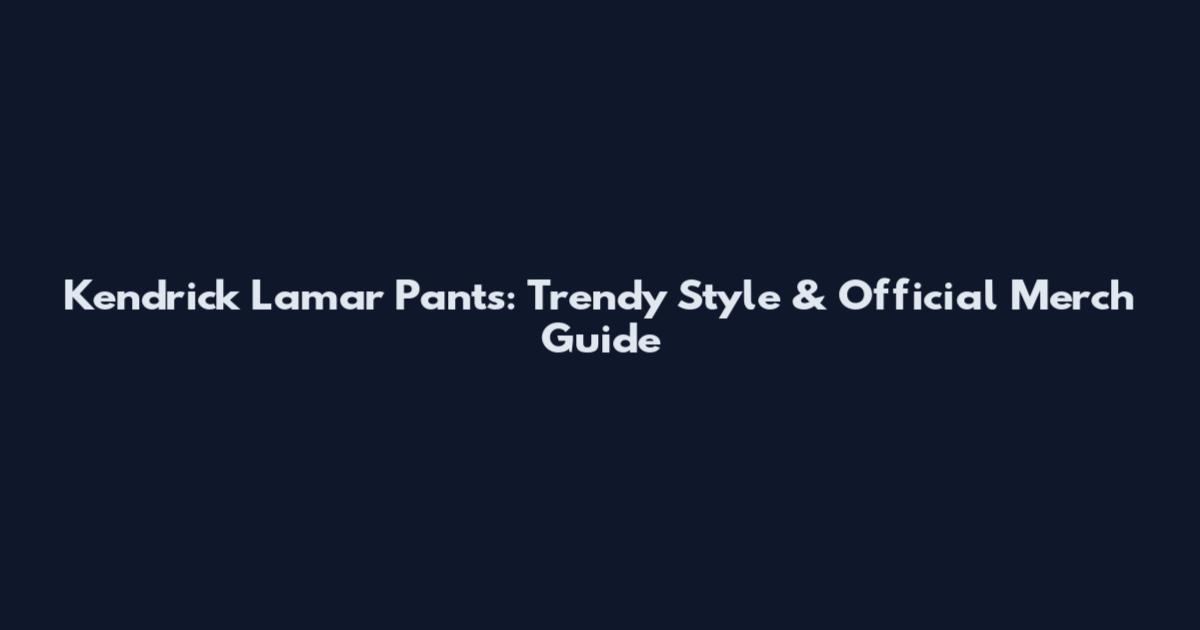 Kendrick Lamar Pants: Trendy Style & Official Merch Guide